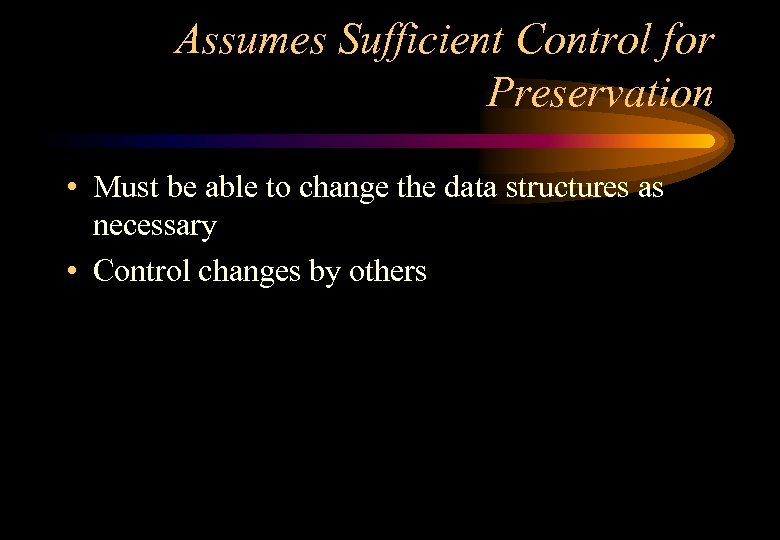 Assumes Sufficient Control for Preservation

• Must be able to change the data structures as necessary
• Control changes by others